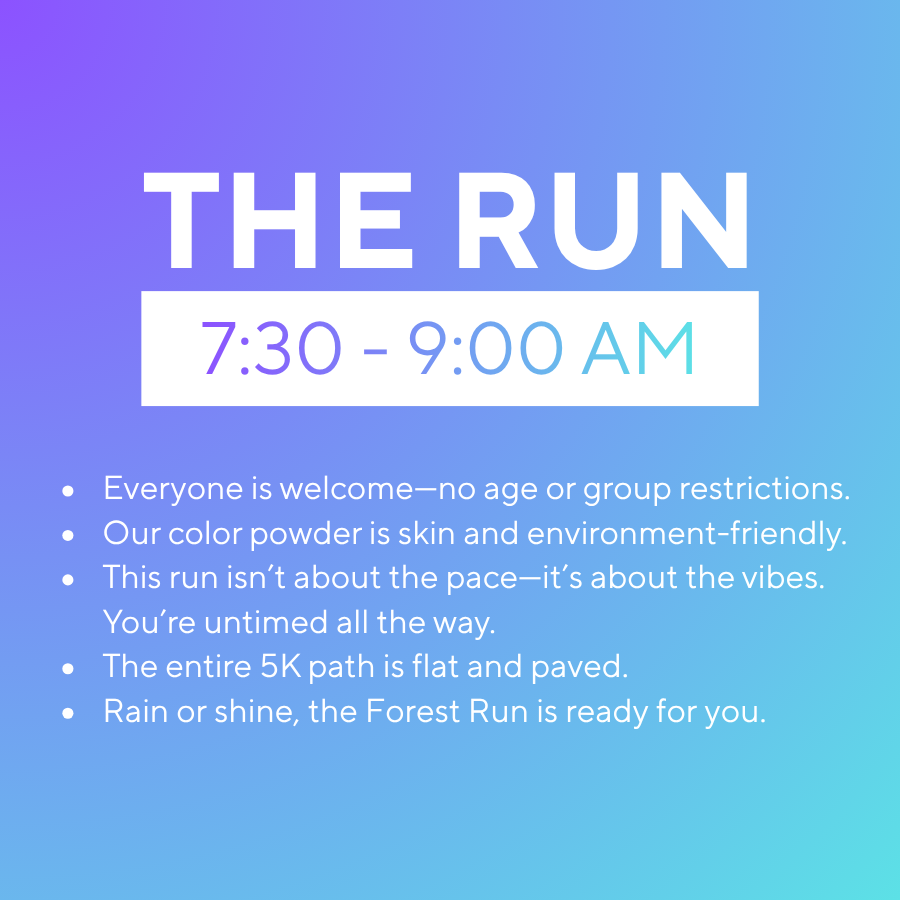 THE RUN

7:30 - 9:00 AM

• Everyone is welcome—no age or group restrictions.
• Our color powder is skin and environment-friendly.
• This run isn't about the pace—it's about the vibes. You're untimed all the way.
• The entire 5K path is flat and paved.
• Rain or shine, the Forest Run is ready for you.